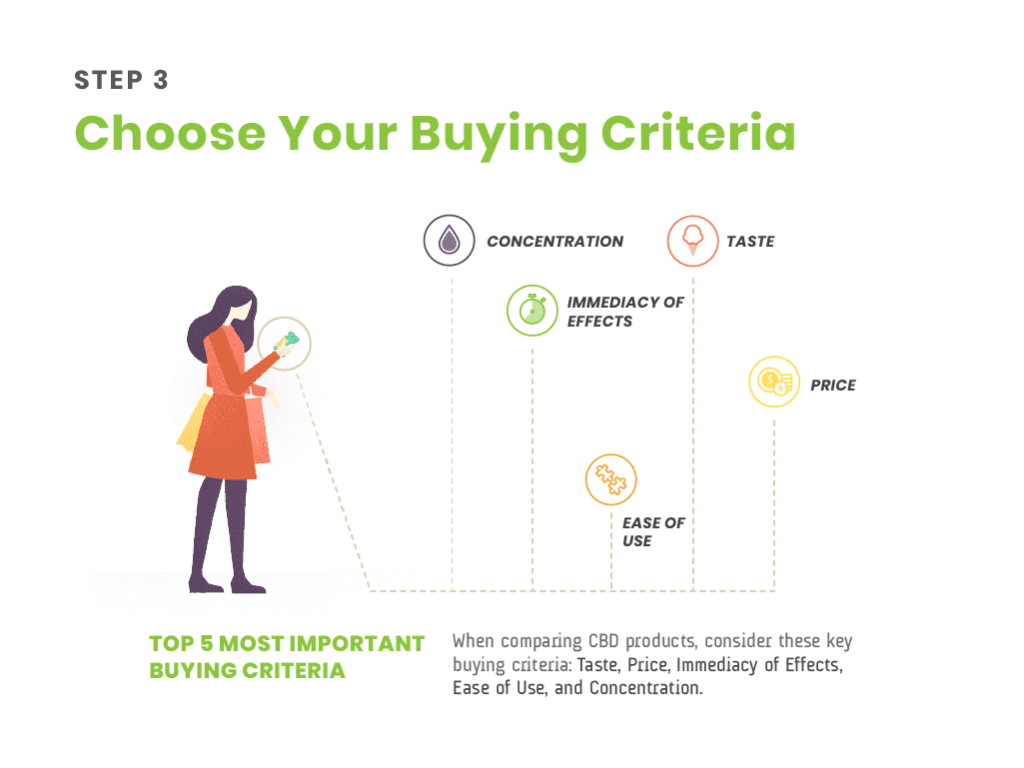 STEP 3

Choose Your Buying Criteria

CONCENTRATION

TASTE

IMMEDIACY OF EFFECTS

PRICE

EASE OF USE

TOP 5 MOST IMPORTANT BUYING CRITERIA

When comparing CBD products, consider these key buying criteria: Taste, Price, Immediacy of Effects, Ease of Use, and Concentration.